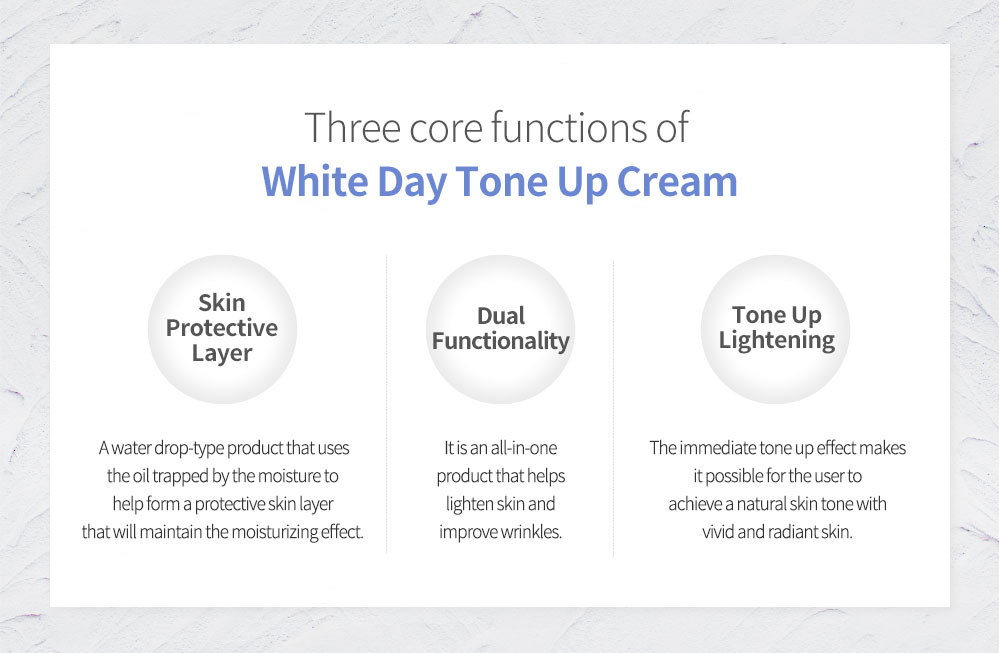 Three core functions of
White Day Tone Up Cream

Skin Protective Layer

A water drop-type product that uses the oil trapped by the moisture to help form a protective skin layer that will maintain the moisturizing effect.

Dual Functionality

It is an all-in-one product that helps lighten skin and improve wrinkles.

Tone Up Lightening

The immediate tone up effect makes it possible for the user to achieve a natural skin tone with vivid and radiant skin.